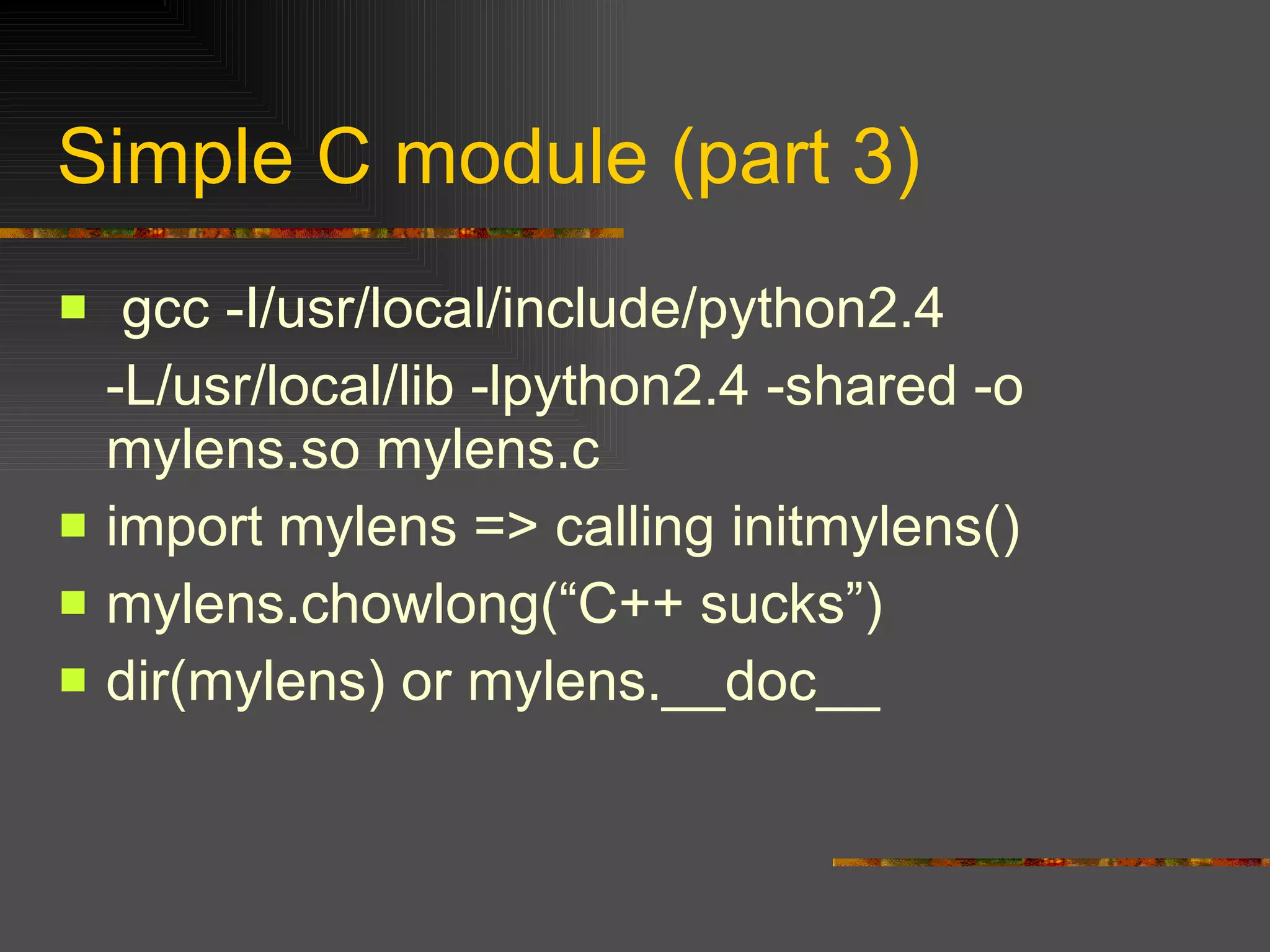 Simple C module (part 3)

gcc -I/usr/local/include/python2.4 -L/usr/local/lib -lpython2.4 -shared -o mylens.so mylens.c

import mylens => calling initmylens()

mylens.chowlong(“C++ sucks”)

dir(mylens) or mylens.__doc__